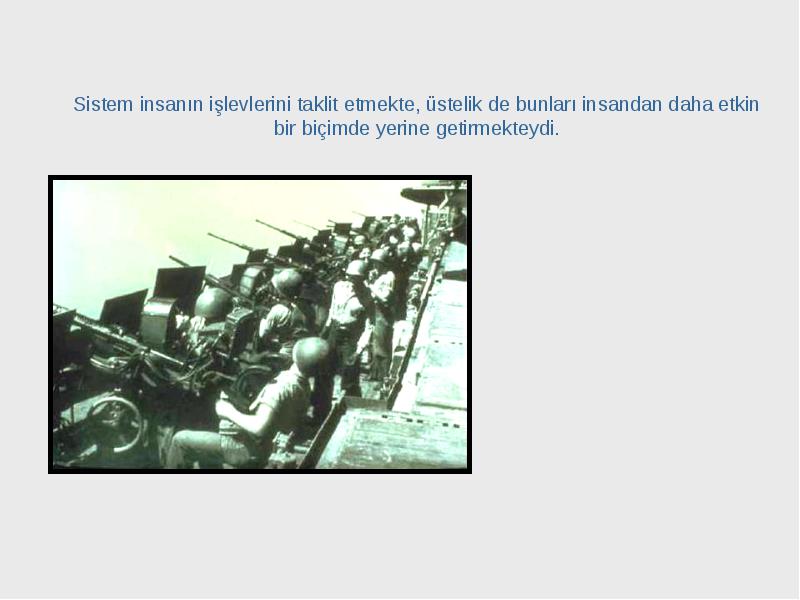 Sistem insanın işlevlerini taklit etmekte, üstelik de bunları insandan daha etkin bir biçimde yerine getirmekteydi.